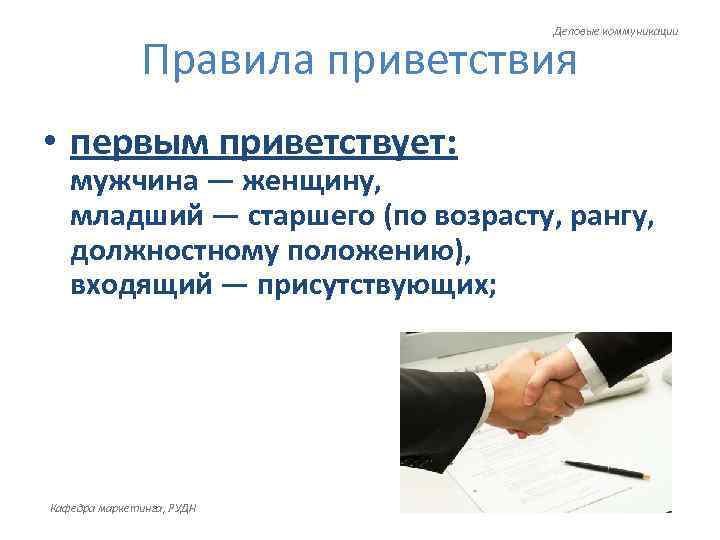 Деловые коммуникации

Правила приветствия

• первым приветствует:
мужчина — женщину,
младший — старшего (по возрасту, рангу, должностному положению),
входящий — присутствующих;

Кафедра маркетинга, РУДН